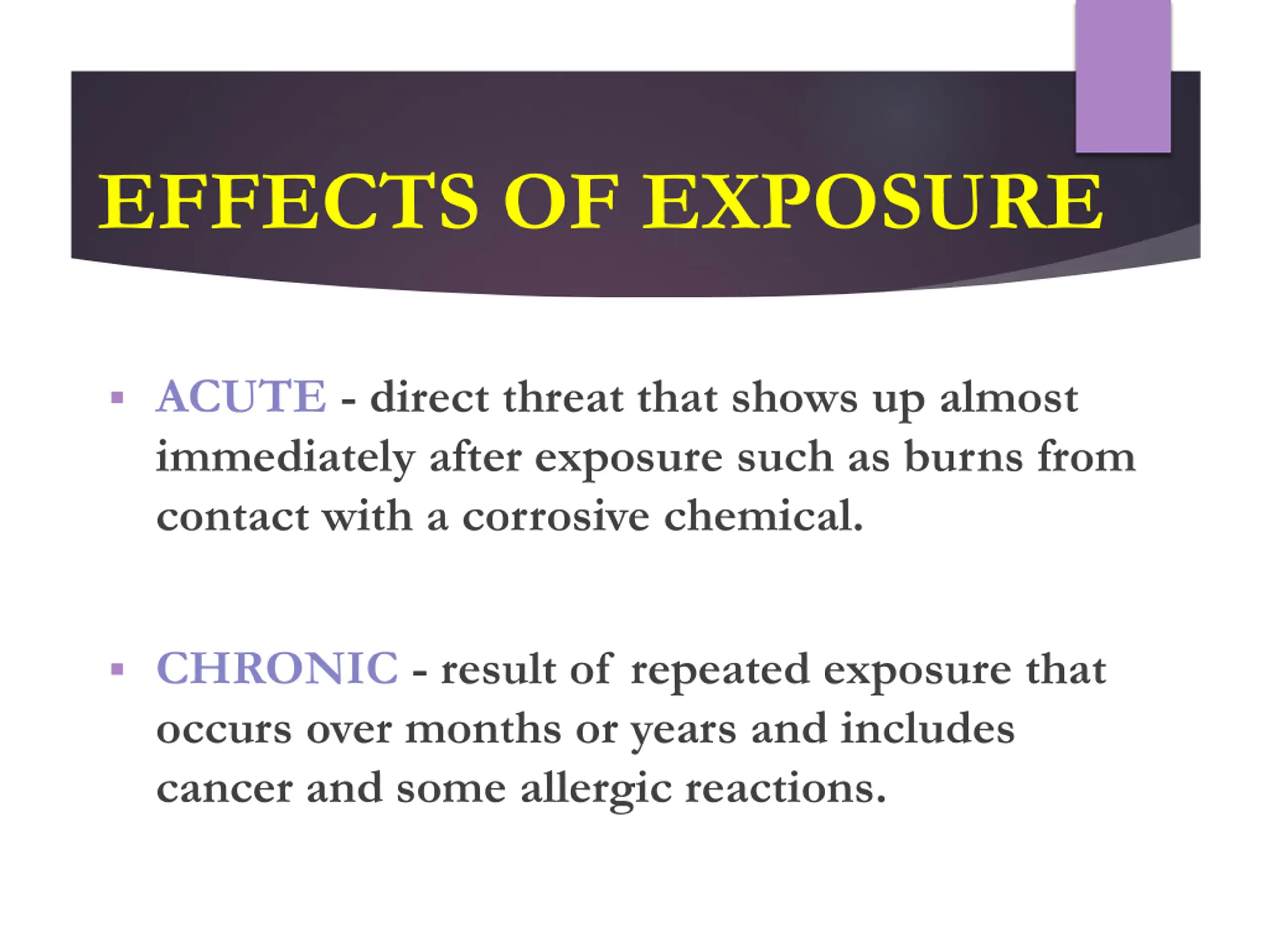 EFFECTS OF EXPOSURE

▪ ACUTE - direct threat that shows up almost immediately after exposure such as burns from contact with a corrosive chemical.

▪ CHRONIC - result of repeated exposure that occurs over months or years and includes cancer and some allergic reactions.